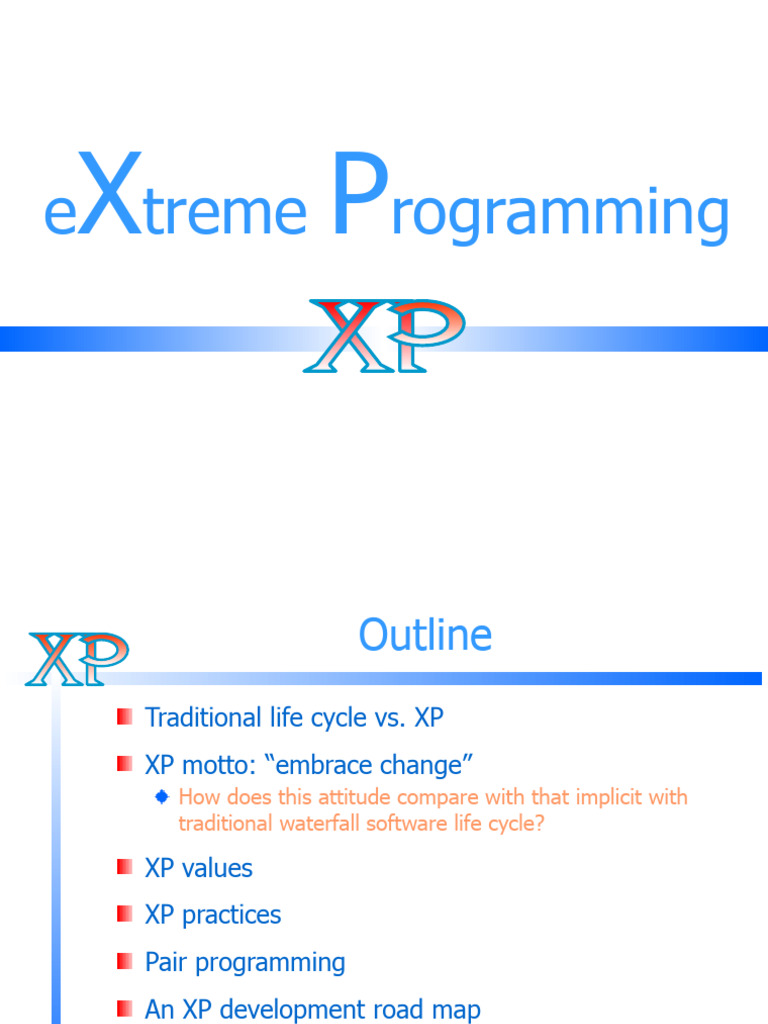 eXtreme Programming

XP

XP

Outline

Traditional life cycle vs. XP

XP motto: “embrace change”

How does this attitude compare with that implicit with traditional waterfall software life cycle?

XP values

XP practices

Pair programming

An XP development road map